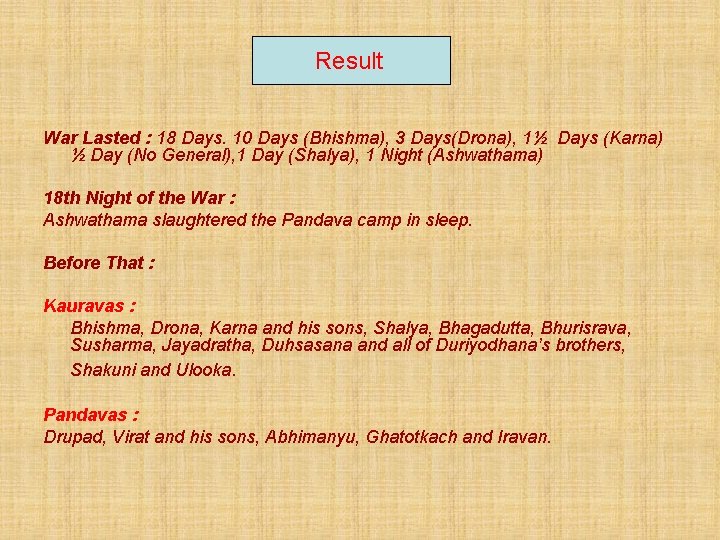 Result

War Lasted : 18 Days. 10 Days (Bhishma), 3 Days(Drona), 1½ Days (Karna) ½ Day (No General),1 Day (Shalya), 1 Night (Ashwathama)

18th Night of the War :
Ashwathama slaughtered the Pandava camp in sleep.

Before That :

Kauravas :
Bhishma, Drona, Karna and his sons, Shalya, Bhagadutta, Bhurisrava, Susharma, Jayadratha, Duhsasana and all of Duriyodhana's brothers, Shakuni and Ulooka.

Pandavas :
Drupad, Virat and his sons, Abhimanyu, Ghatotkach and Iravan.